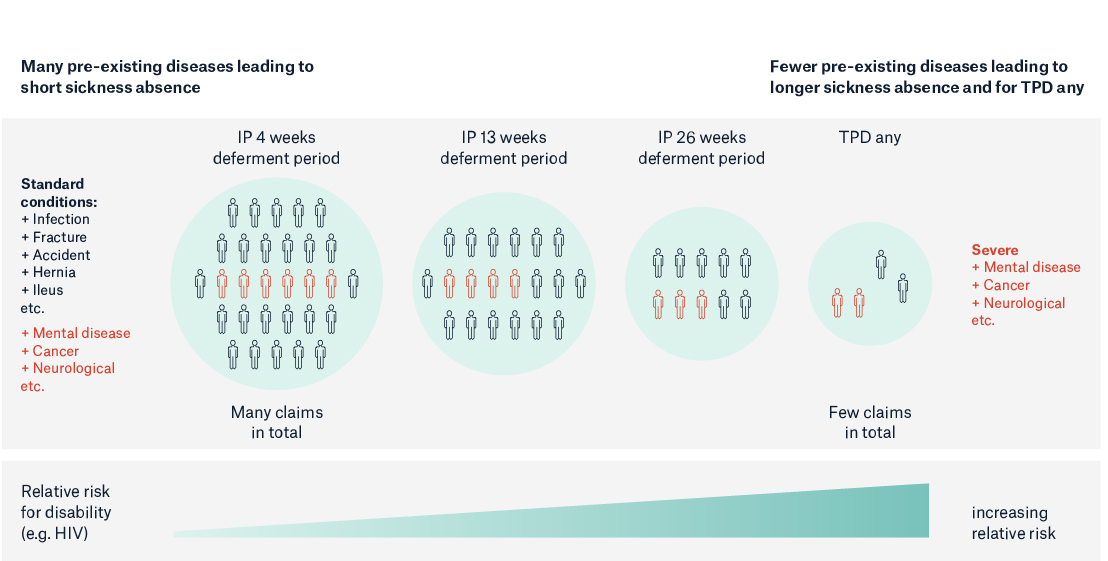 Many pre-existing diseases leading to short sickness absence

Fewer pre-existing diseases leading to longer sickness absence and for TPD any

IP 4 weeks deferment period

IP 13 weeks deferment period

IP 26 weeks deferment period

TPD any

Standard conditions:
+ Infection
+ Fracture
+ Accident
+ Hernia
+ Ileus
etc.

+ Mental disease
+ Cancer
+ Neurological
etc.

Severe
+ Mental disease
+ Cancer
+ Neurological
etc.

Many claims in total

Few claims in total

Relative risk for disability (e.g. HIV)

increasing relative risk